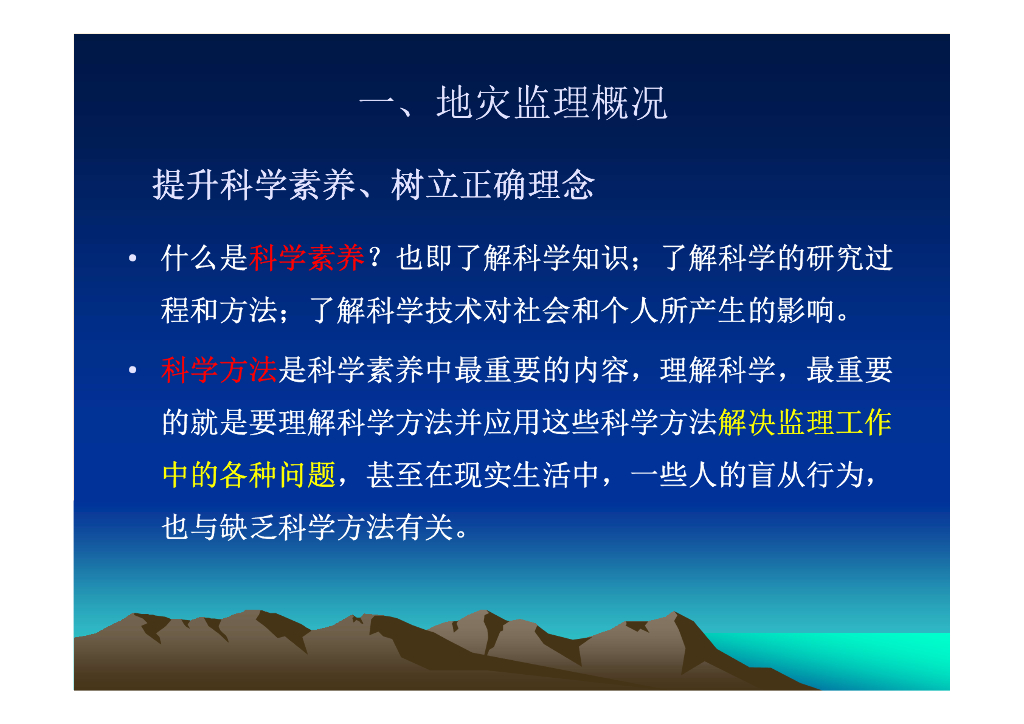 一、地灾监理概况

提升科学素养、树立正确理念

• 什么是科学素养？也即了解科学知识；了解科学的研究过程和方法；了解科学技术对社会和个人所产生的影响。

• 科学方法是科学素养中最重要的内容，理解科学，最重要的就是要理解科学方法并应用这些科学方法解决监理工作中的各种问题，甚至在现实生活中，一些人的盲从行为，也与缺乏科学方法有关。